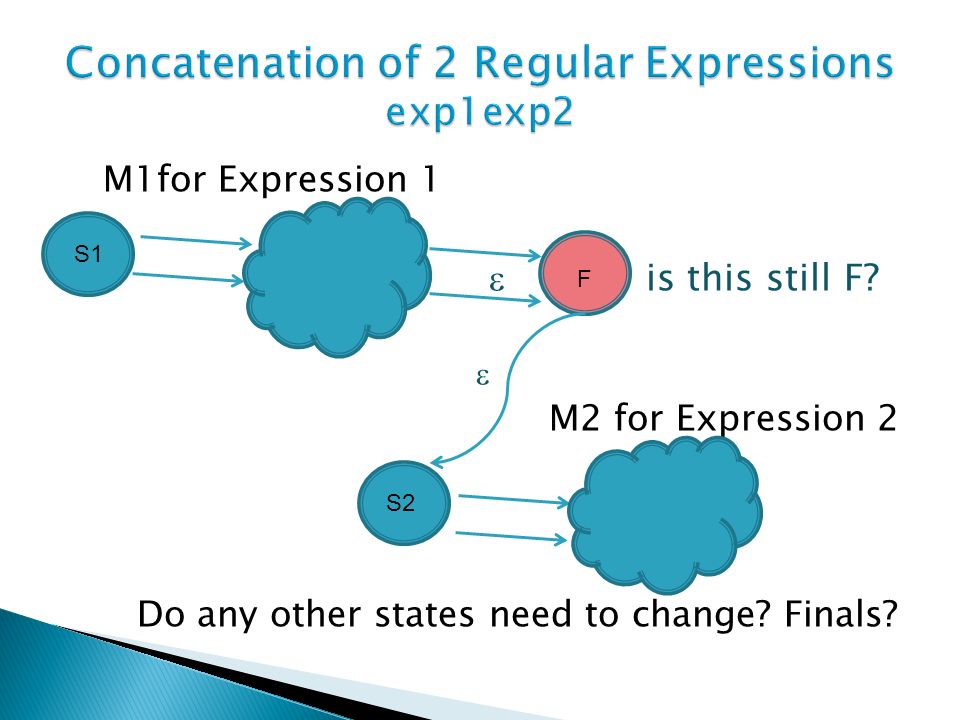 Concatenation of 2 Regular Expressions
exp1exp2

M1for Expression 1

S1

$\varepsilon$

F

is this still F?

$\varepsilon$

M2 for Expression 2

S2

Do any other states need to change? Finals?